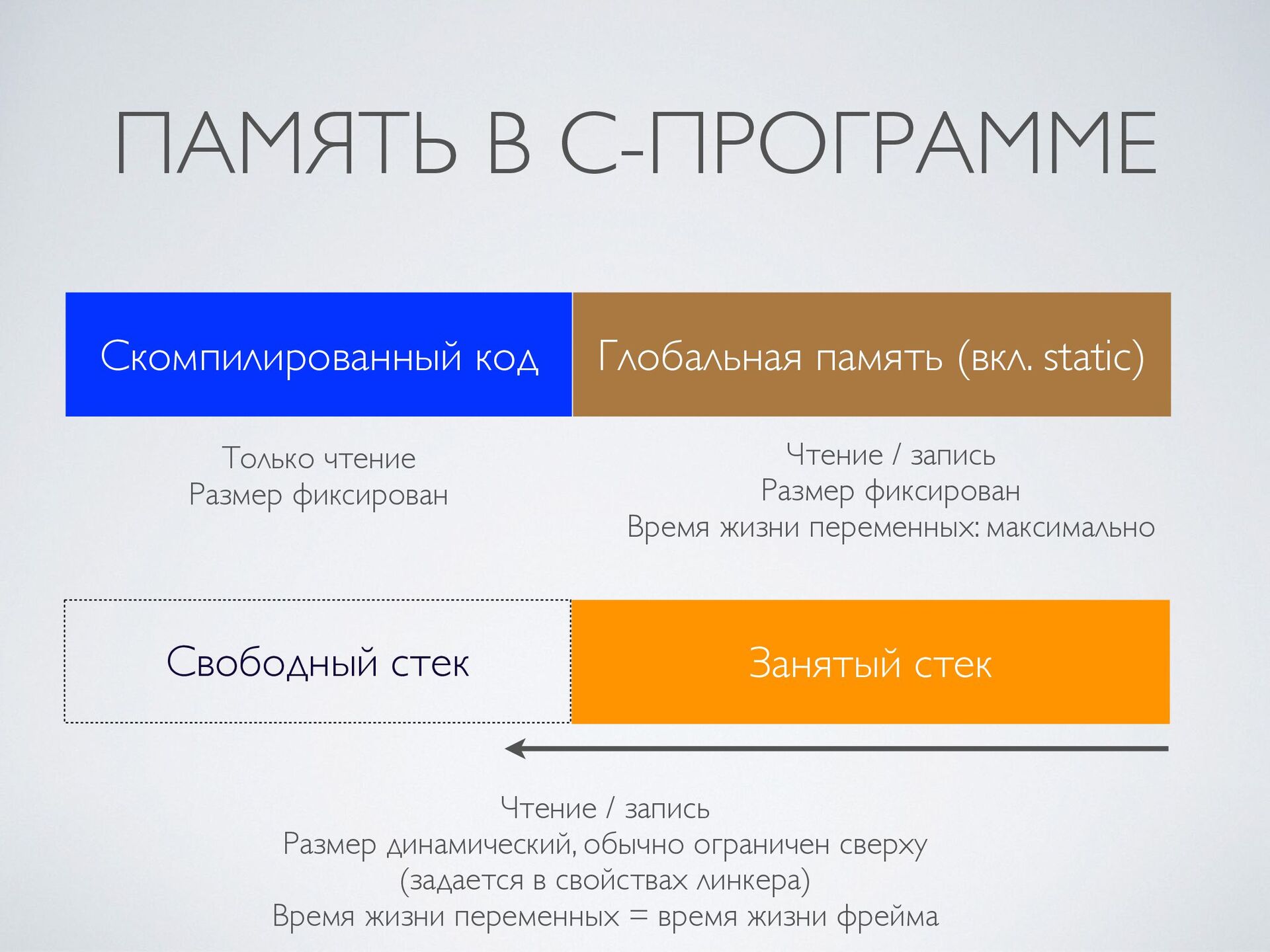 ПАМЯТЬ В С-ПРОГРАММЕ

Скомпилированный код

Глобальная память (вкл. static)

Только чтение
Размер фиксирован

Чтение / запись
Размер фиксирован
Время жизни переменных: максимально

Свободный стек

Занятый стек

Чтение / запись
Размер динамический, обычно ограничен сверху (задается в свойствах линкера)
Время жизни переменных = время жизни фрейма